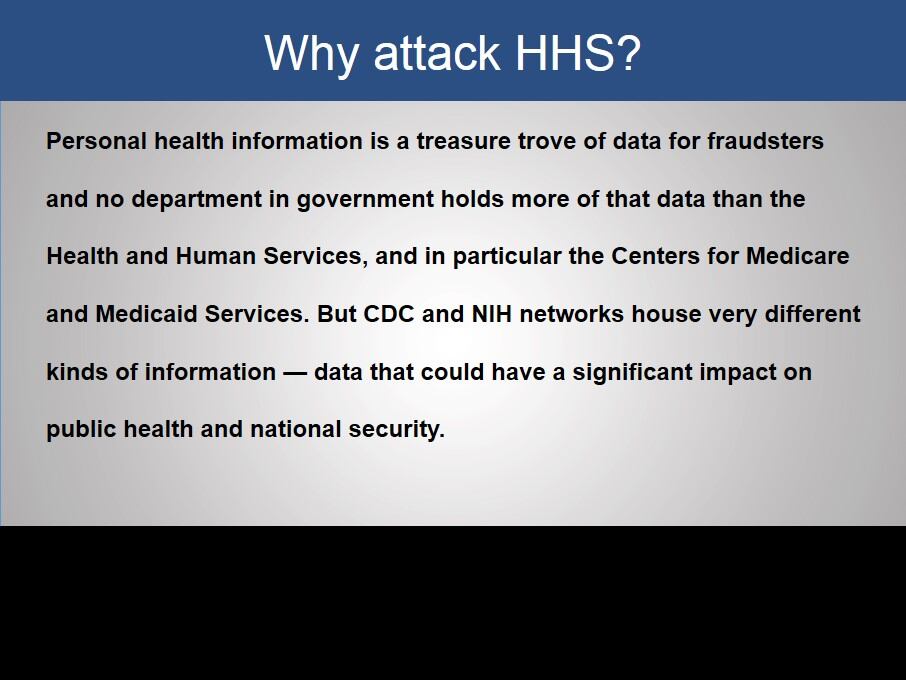 Why attack HHS?

Personal health information is a treasure trove of data for fraudsters and no department in government holds more of that data than the Health and Human Services, and in particular the Centers for Medicare and Medicaid Services. But CDC and NIH networks house very different kinds of information — data that could have a significant impact on public health and national security.